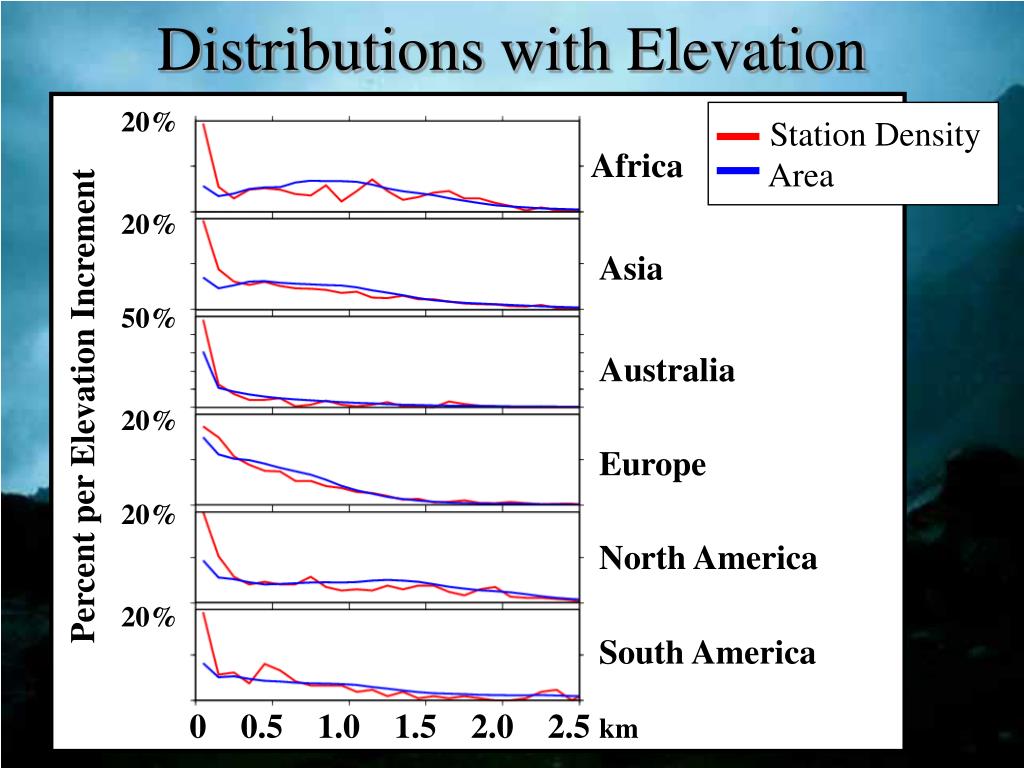 Distributions with Elevation

Station Density
Area

Percent per Elevation Increment

20%
Africa

20%
Asia

50%
Australia

20%
Europe

20%
North America

20%
South America

0 0.5 1.0 1.5 2.0 2.5 km